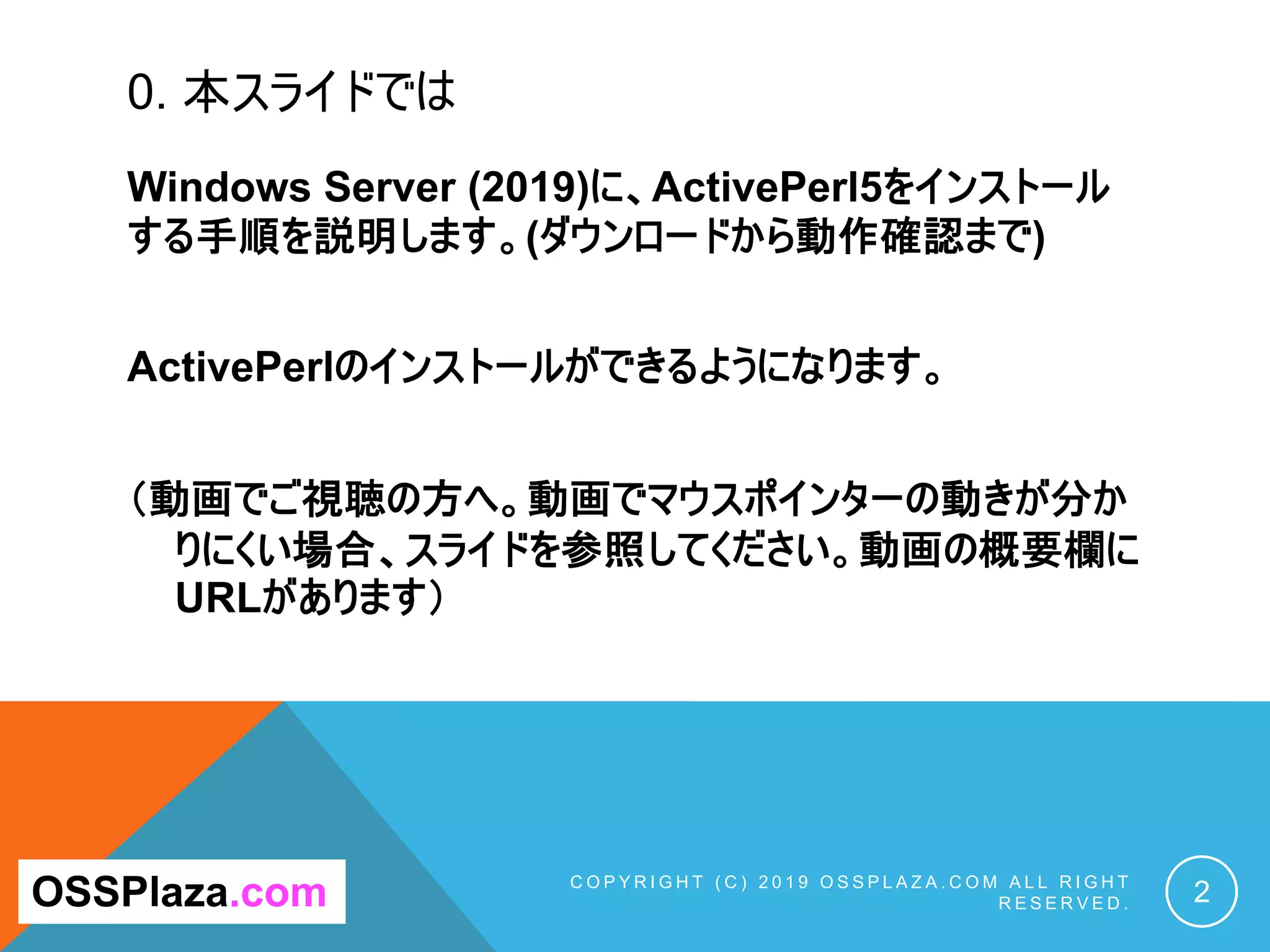 0. 本スライドでは

Windows Server (2019)に、ActivePerl5をインストールする手順を説明します。(ダウンロードから動作確認まで)

ActivePerlのインストールができるようになります。

（動画でご視聴の方へ。動画でマウスポインターの動きが分かりにくい場合、スライドを参照してください。動画の概要欄にURLがあります）

OSSPlaza.com

COPYRIGHT (C) 2019 OSSPLAZA.COM ALL RIGHT RESERVED.

2